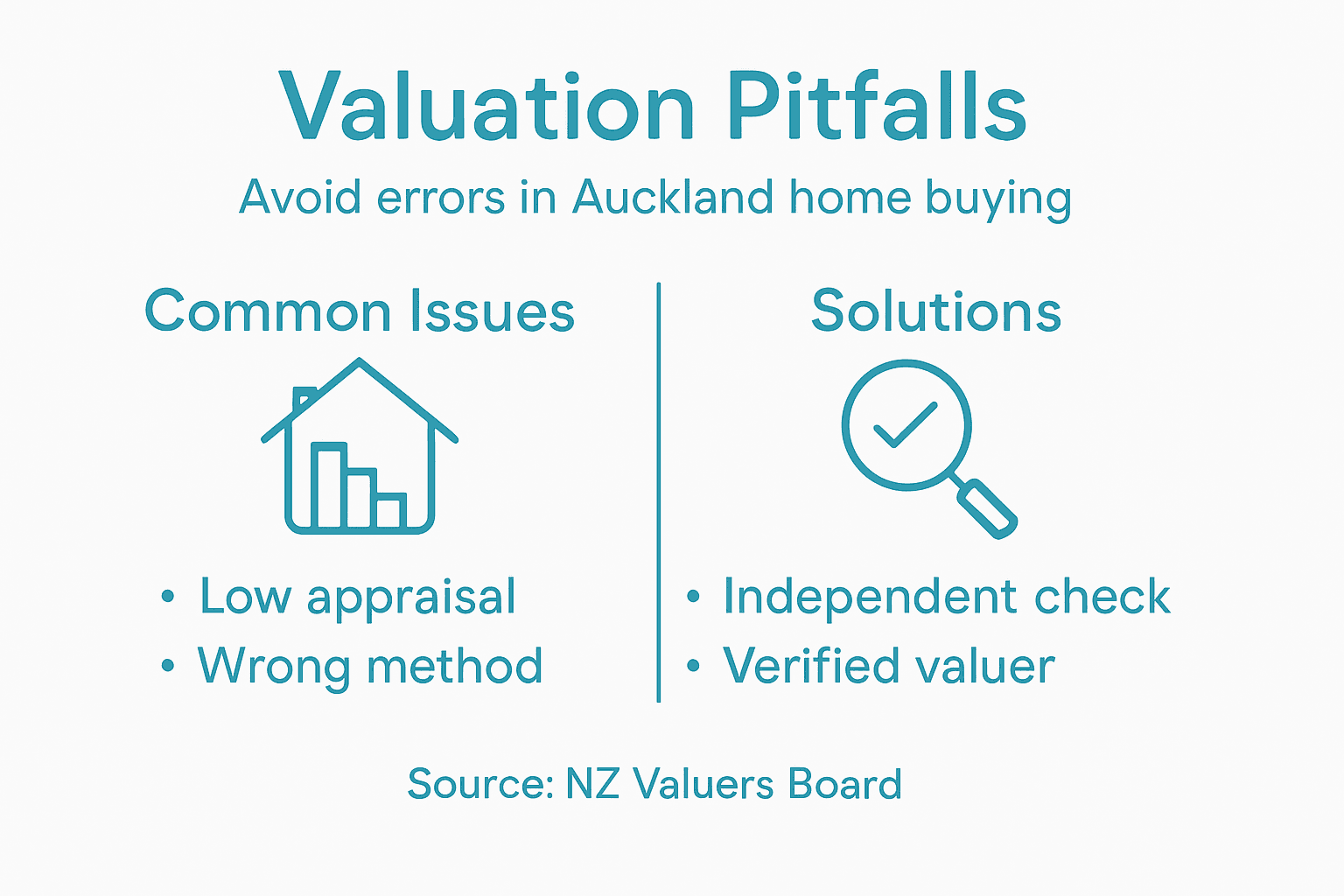 Valuation Pitfalls

Avoid errors in Auckland home buying

Common Issues

• Low appraisal
• Wrong method

Solutions

• Independent check
• Verified valuer

Source: NZ Valuers Board